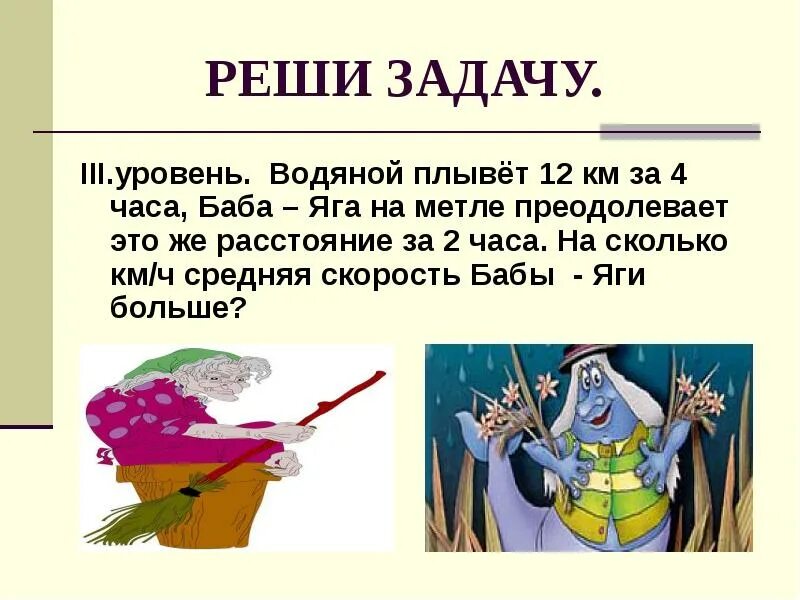 РЕШИ ЗАДАЧУ.

III.уровень. Водяной плывёт 12 км за 4 часа, Баба – Яга на метле преодолевает это же расстояние за 2 часа. На сколько км/ч средняя скорость Бабы - Яги больше?